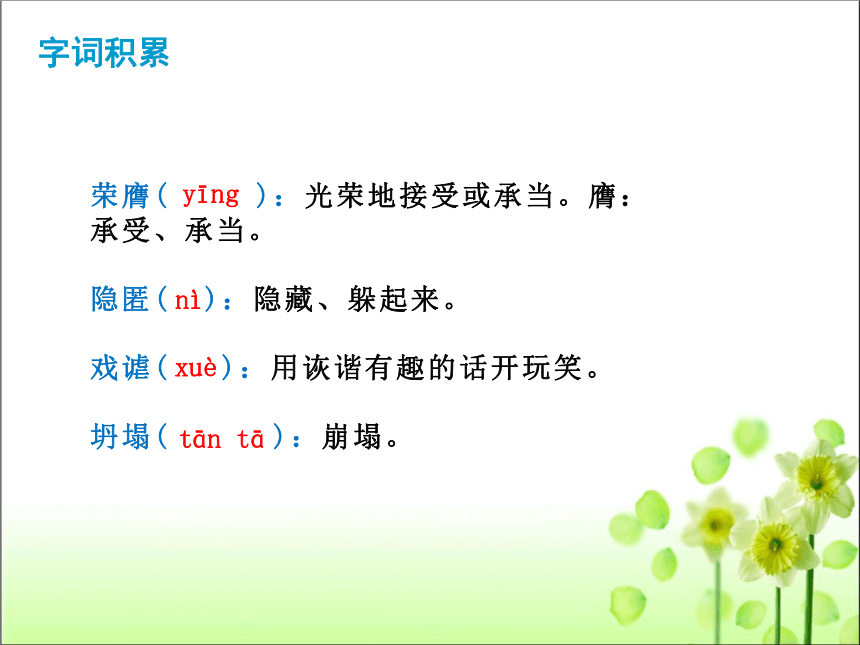 字词积累

荣膺（ yīng ）：光荣地接受或承当。膺：承受、承当。

隐匿（nì）：隐藏、躲起来。

戏谑（xuè）：用诙谐有趣的话开玩笑。

坍塌（ tān tā ）：崩塌。